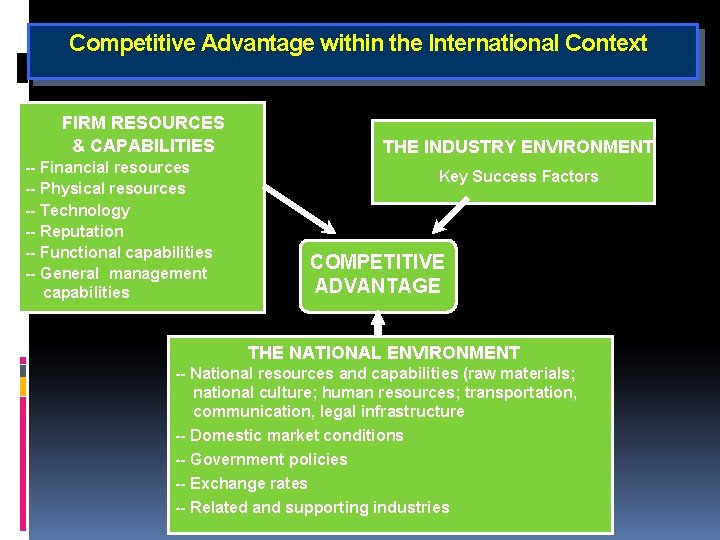 Competitive Advantage within the International Context

FIRM RESOURCES
& CAPABILITIES
-- Financial resources
-- Physical resources
-- Technology
-- Reputation
-- Functional capabilities
-- General management capabilities

THE INDUSTRY ENVIRONMENT
Key Success Factors

COMPETITIVE
ADVANTAGE

THE NATIONAL ENVIRONMENT
-- National resources and capabilities (raw materials; national culture; human resources; transportation, communication, legal infrastructure
-- Domestic market conditions
-- Government policies
-- Exchange rates
-- Related and supporting industries